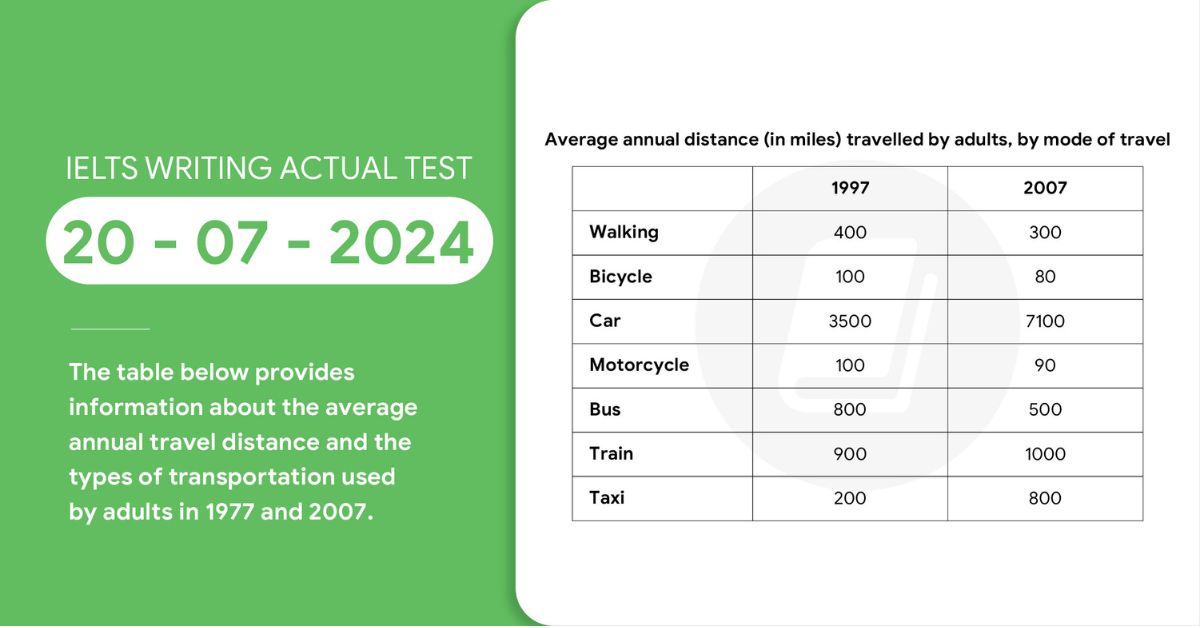 IELTS WRITING ACTUAL TEST

20 - 07 - 2024

The table below provides information about the average annual travel distance and the types of transportation used by adults in 1977 and 2007.

Average annual distance (in miles) travelled by adults, by mode of travel

| | 1997 | 2007 |
|---|---|---|
| Walking | 400 | 300 |
| Bicycle | 100 | 80 |
| Car | 3500 | 7100 |
| Motorcycle | 100 | 90 |
| Bus | 800 | 500 |
| Train | 900 | 1000 |
| Taxi | 200 | 800 |